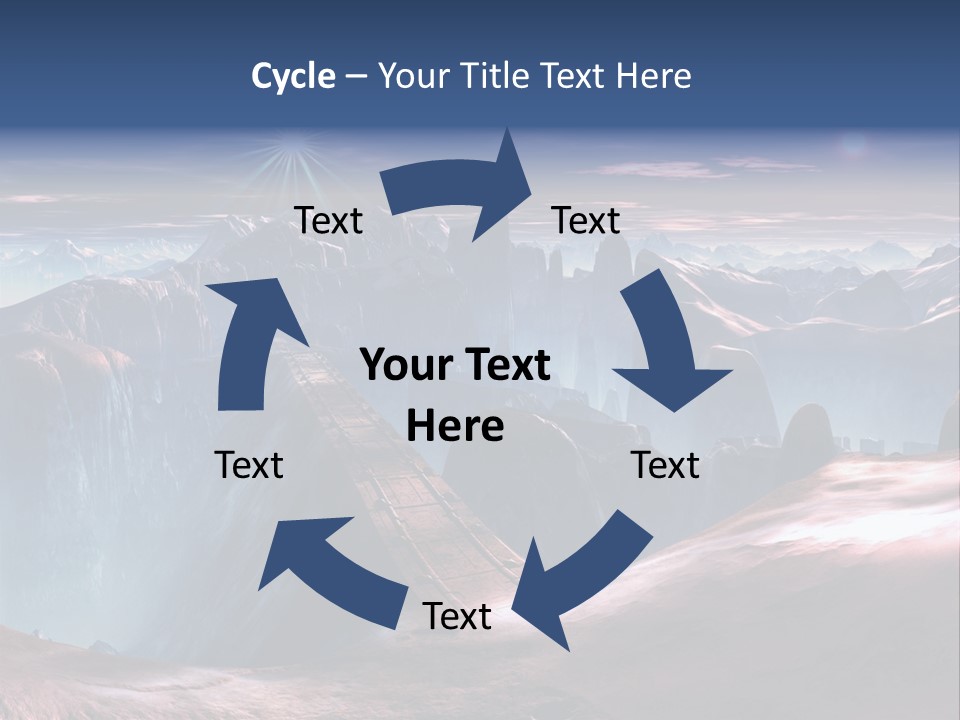 Cycle – Your Title Text Here

Text

Text

Your Text Here

Text

Text

Text